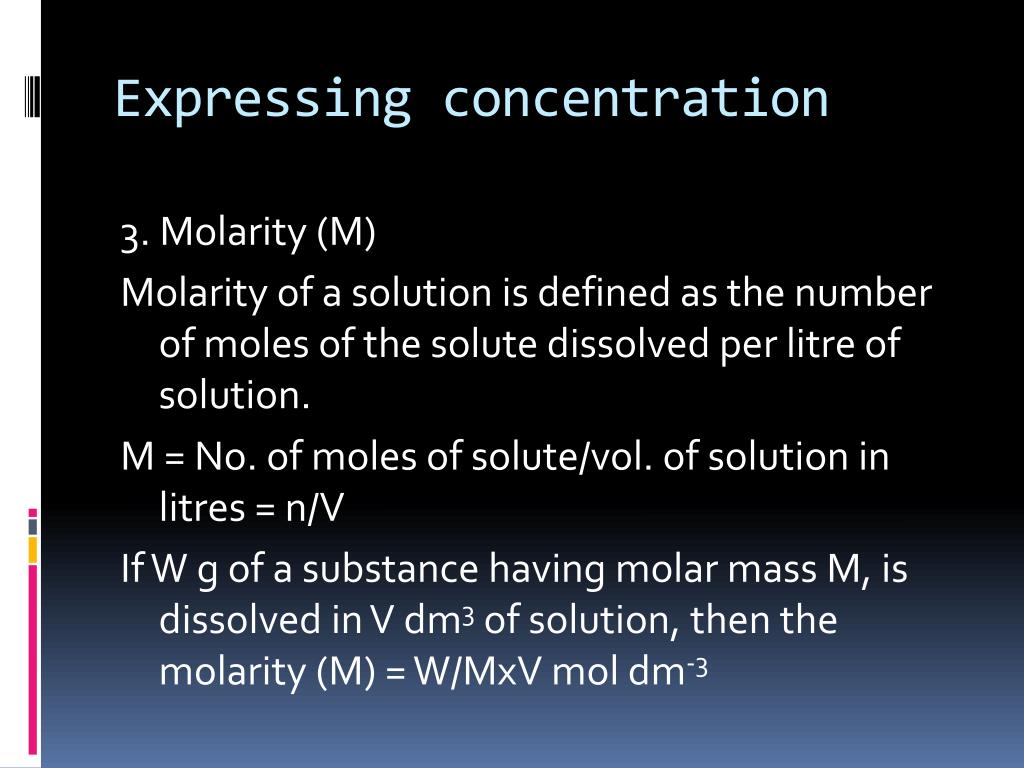 Expressing concentration

3. Molarity (M)

Molarity of a solution is defined as the number of moles of the solute dissolved per litre of solution.

M = No. of moles of solute/vol. of solution in litres = n/V

If W g of a substance having molar mass M, is dissolved in V $dm^3$ of solution, then the molarity (M) = W/MxV mol $dm^{-3}$